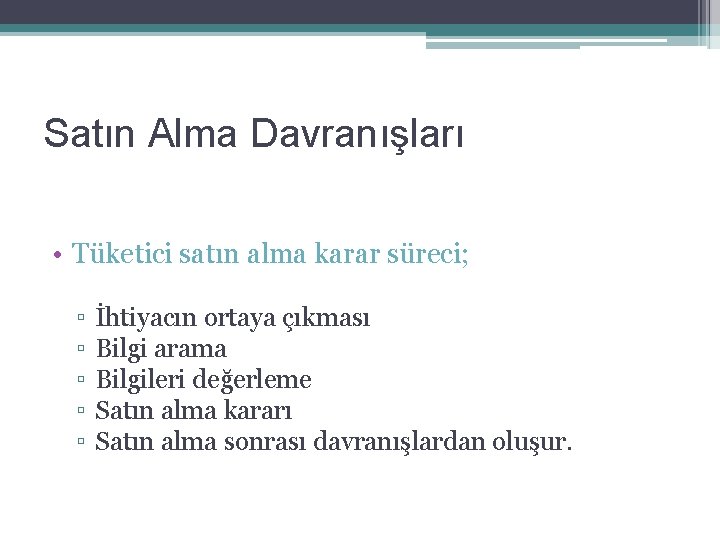 Satın Alma Davranışları

• Tüketici satın alma karar süreci;

▫ İhtiyacın ortaya çıkması
▫ Bilgi arama
▫ Bilgileri değerleme
▫ Satın alma kararı
▫ Satın alma sonrası davranışlardan oluşur.